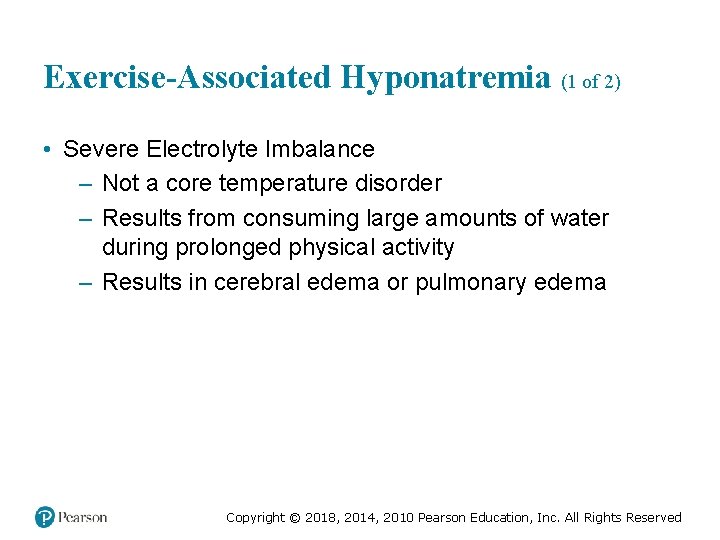 Exercise-Associated Hyponatremia (1 of 2)

• Severe Electrolyte Imbalance
– Not a core temperature disorder
– Results from consuming large amounts of water during prolonged physical activity
– Results in cerebral edema or pulmonary edema

Pearson

Copyright © 2018, 2014, 2010 Pearson Education, Inc. All Rights Reserved